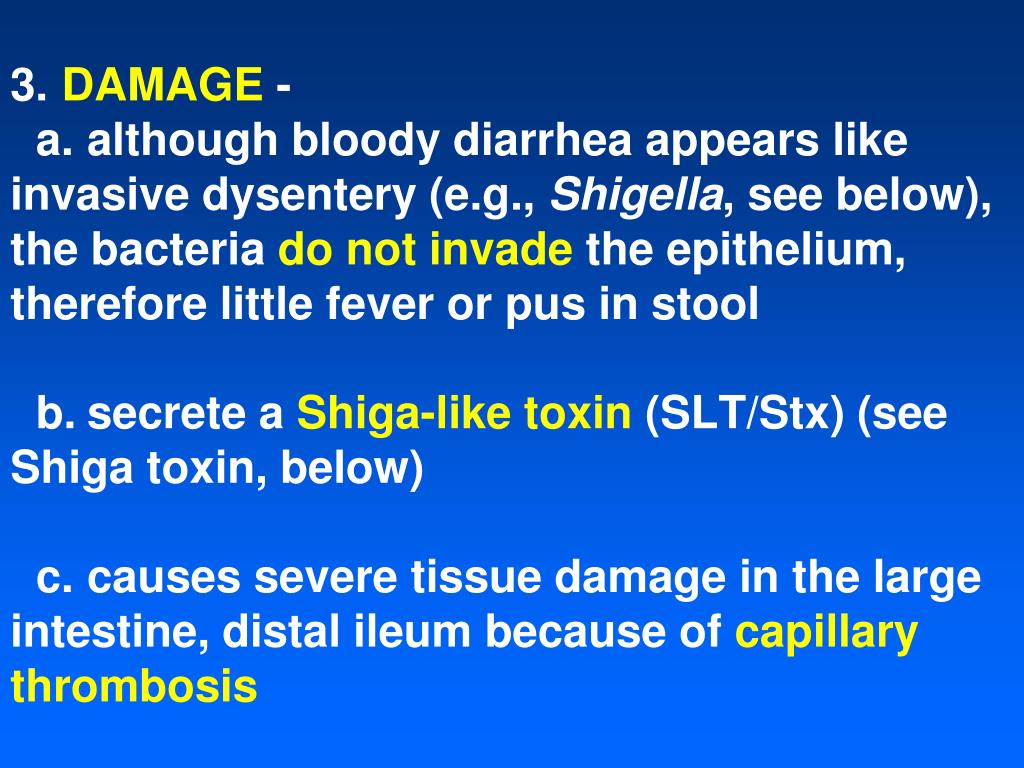 3. DAMAGE -

a. although bloody diarrhea appears like invasive dysentery (e.g., Shigella, see below), the bacteria do not invade the epithelium, therefore little fever or pus in stool

b. secrete a Shiga-like toxin (SLT/Stx) (see Shiga toxin, below)

c. causes severe tissue damage in the large intestine, distal ileum because of capillary thrombosis